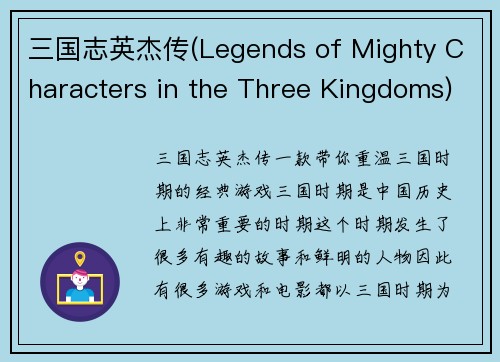 三国志英杰传(Legends of Mighty Characters in the Three Kingdoms)

三国志英杰传一款带你重温三国时期的经典游戏三国时期是中国历史上非常重要的时期这个时期发生了很多有趣的故事和鲜明的人物因此有很多游戏和电影都以三国时期为